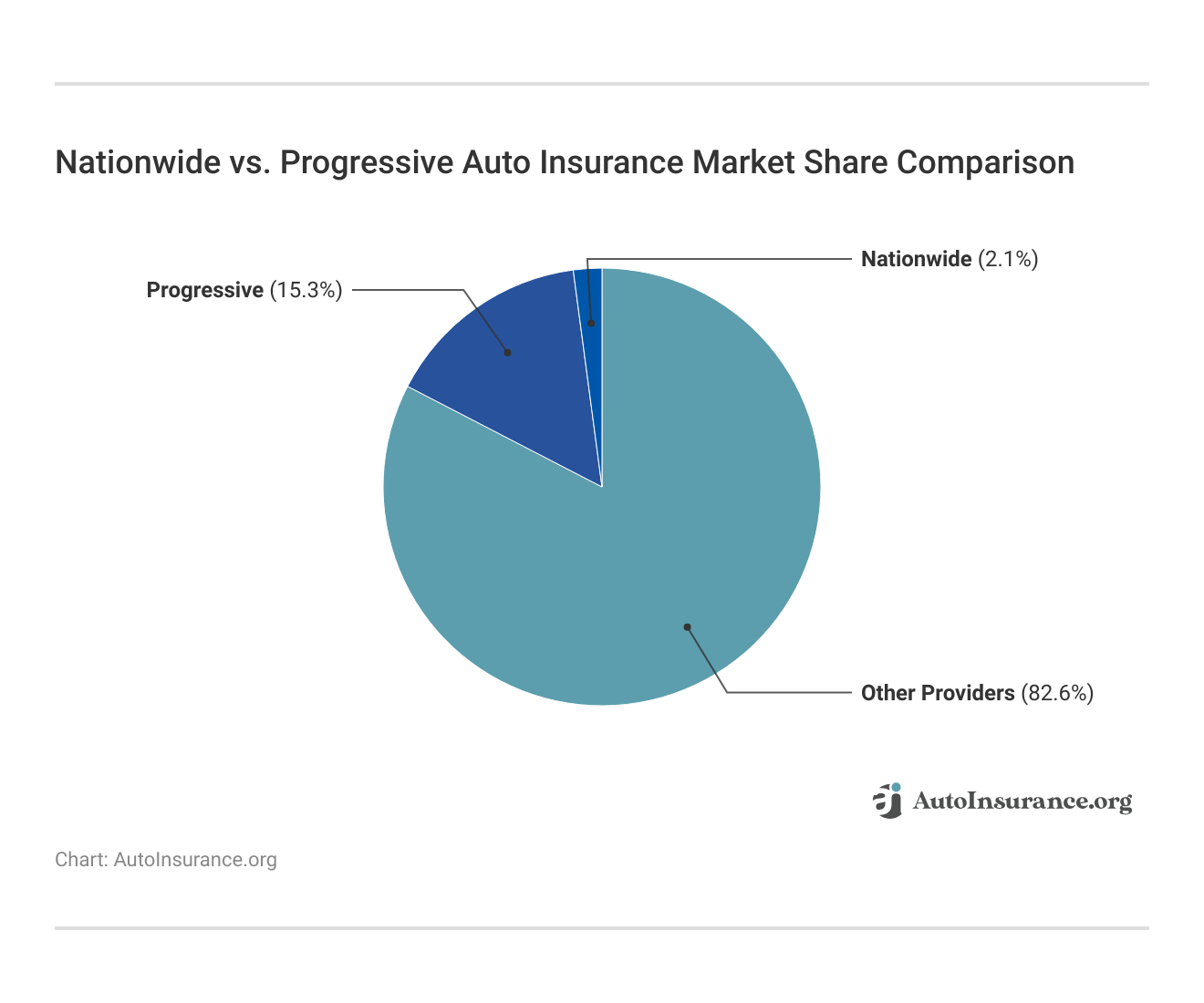 Nationwide vs. Progressive Auto Insurance Market Share Comparison

Progressive (15.3%)

Nationwide (2.1%)

Other Providers (82.6%)

AutoInsurance.org

Chart: AutoInsurance.org